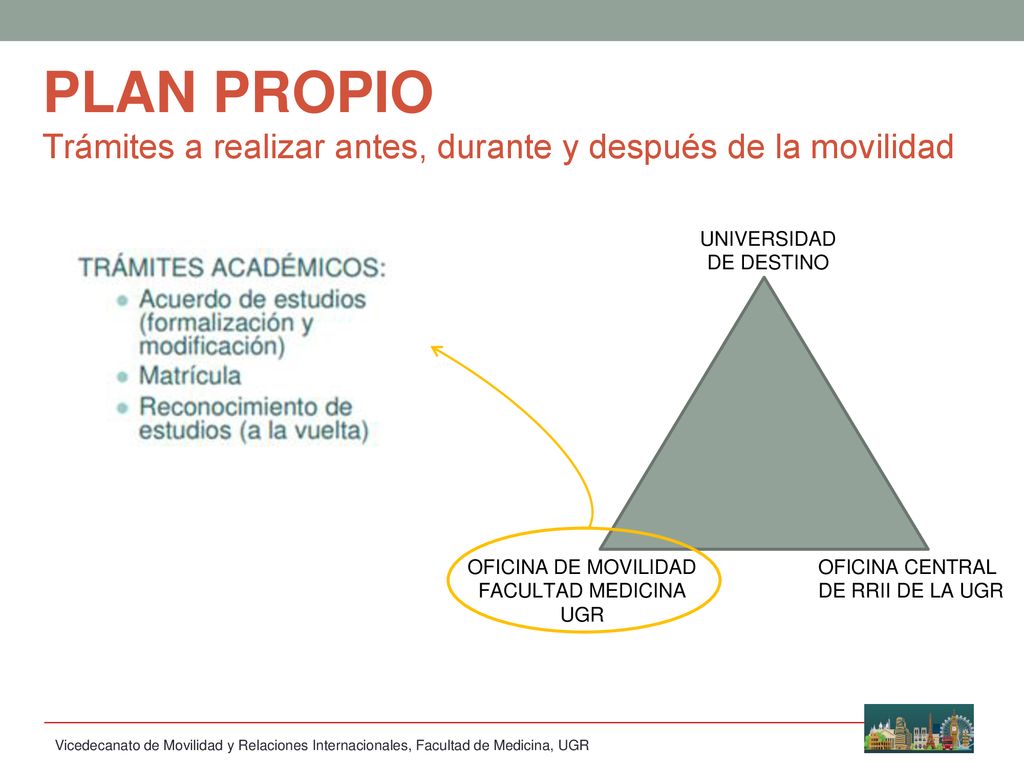 PLAN PROPIO
Trámites a realizar antes, durante y después de la movilidad

TRÁMITES ACADÉMICOS:
- Acuerdo de estudios (formalización y modificación)
- Matrícula
- Reconocimiento de estudios (a la vuelta)

UNIVERSIDAD DE DESTINO

OFICINA DE MOVILIDAD FACULTAD MEDICINA UGR

OFICINA CENTRAL DE RRII DE LA UGR

Vicedecanato de Movilidad y Relaciones Internacionales, Facultad de Medicina, UGR